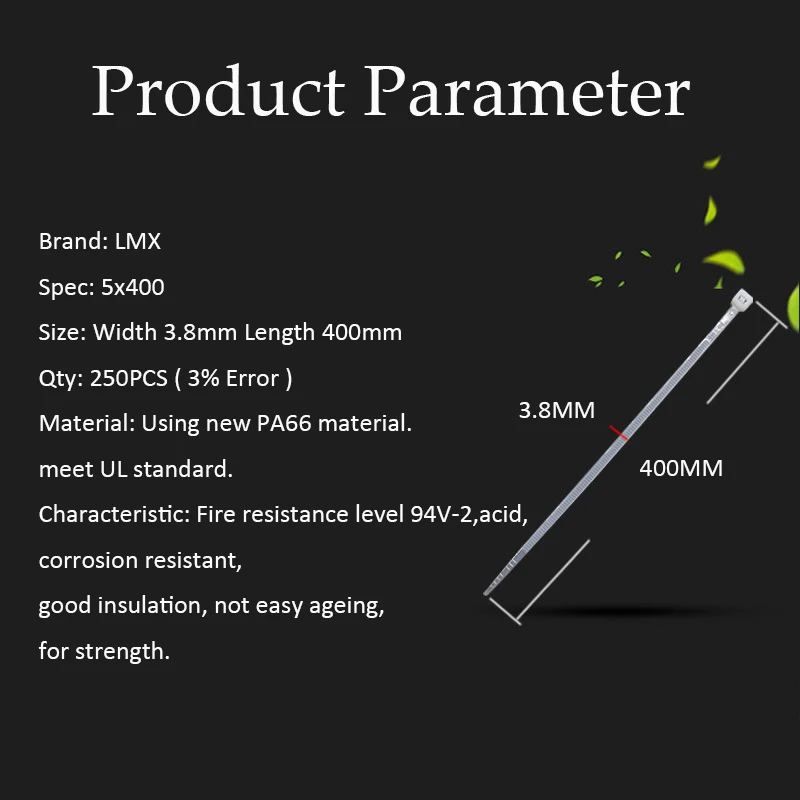 Product Parameter

Brand: LMX

Spec: 5x400

Size: Width 3.8mm Length 400mm

Qty: 250PCS ( 3% Error )

Material: Using new PA66 material.

meet UL standard.

Characteristic: Fire resistance level 94V-2,acid,

corrosion resistant,

good insulation, not easy ageing,

for strength.

3.8MM

400MM